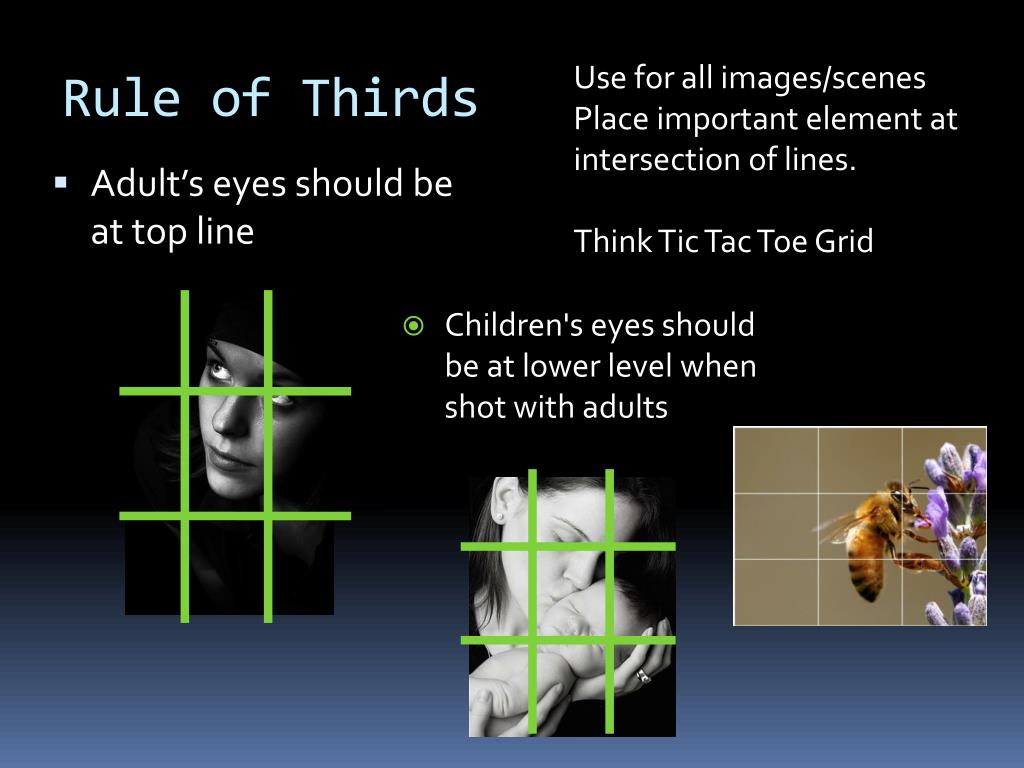 Rule of Thirds

Use for all images/scenes
Place important element at intersection of lines.

Think Tic Tac Toe Grid

▪ Adult's eyes should be at top line

⦿ Children's eyes should be at lower level when shot with adults